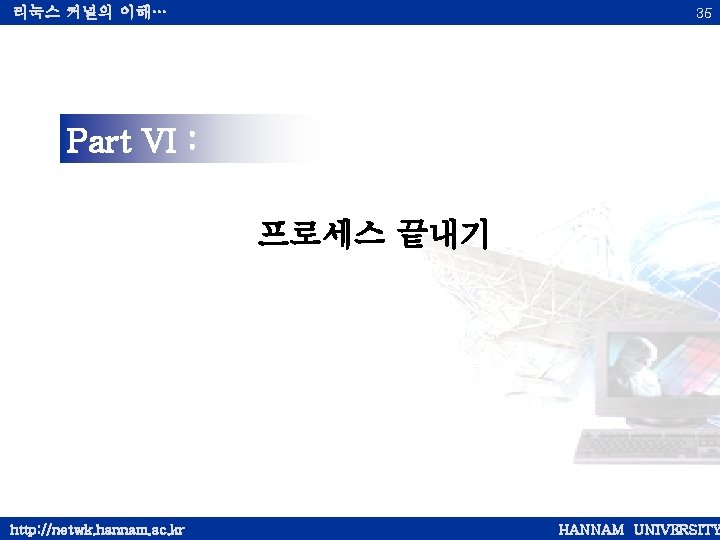 리눅스 커널의 이해…

35

Part VI :

프로세스 끝내기

http://netwk.hannam.ac.kr

HANNAM UNIVERSITY